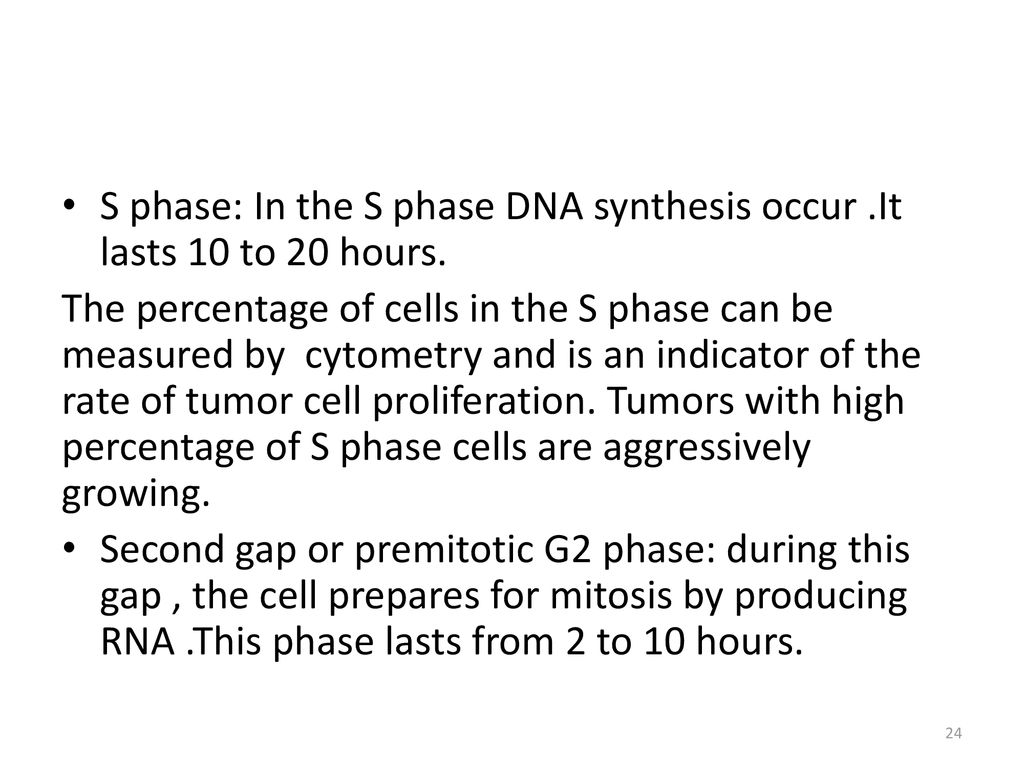 • S phase: In the S phase DNA synthesis occur .It lasts 10 to 20 hours.

The percentage of cells in the S phase can be measured by cytometry and is an indicator of the rate of tumor cell proliferation. Tumors with high percentage of S phase cells are aggressively growing.

• Second gap or premitotic G2 phase: during this gap , the cell prepares for mitosis by producing RNA .This phase lasts from 2 to 10 hours.

24